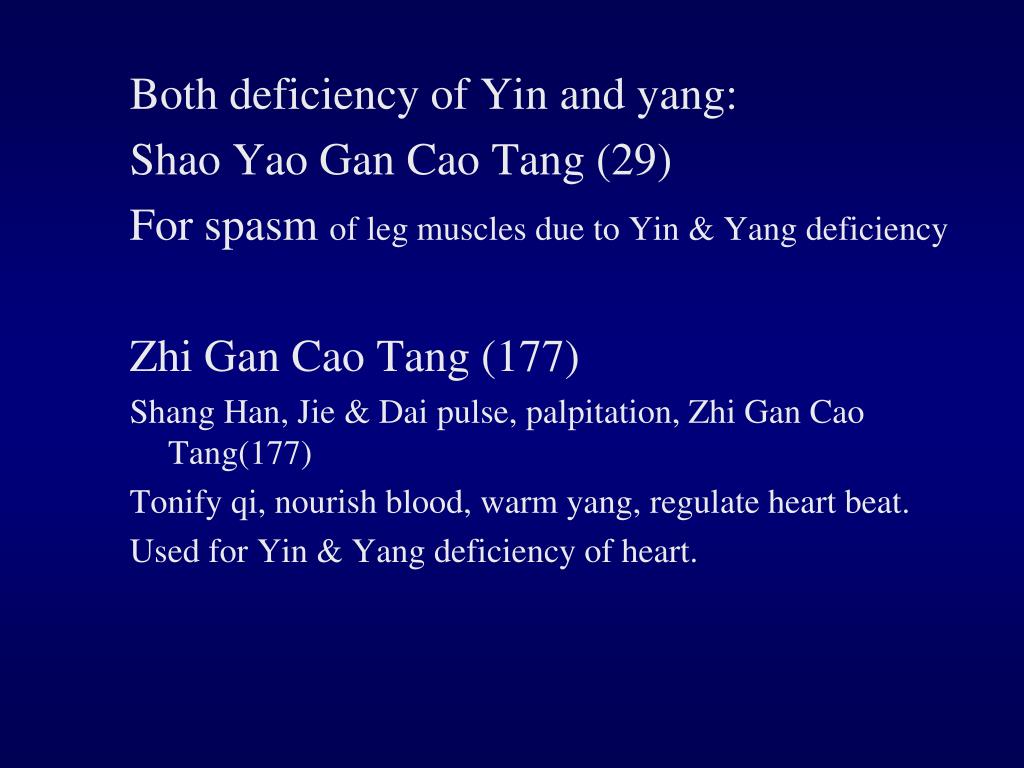 Both deficiency of Yin and yang:
Shao Yao Gan Cao Tang (29)
For spasm of leg muscles due to Yin & Yang deficiency

Zhi Gan Cao Tang (177)
Shang Han, Jie & Dai pulse, palpitation, Zhi Gan Cao Tang(177)
Tonify qi, nourish blood, warm yang, regulate heart beat.
Used for Yin & Yang deficiency of heart.